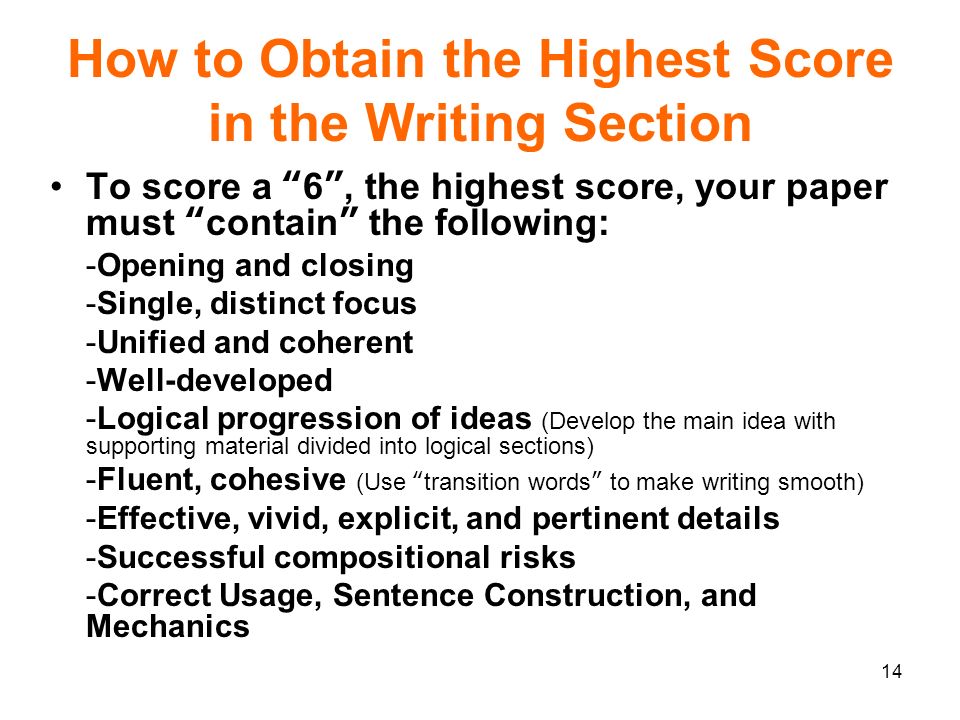 How to Obtain the Highest Score in the Writing Section

• To score a “6”, the highest score, your paper must “contain” the following:

-Opening and closing

-Single, distinct focus

-Unified and coherent

-Well-developed

-Logical progression of ideas (Develop the main idea with supporting material divided into logical sections)

-Fluent, cohesive (Use “transition words” to make writing smooth)

-Effective, vivid, explicit, and pertinent details

-Successful compositional risks

-Correct Usage, Sentence Construction, and Mechanics

14